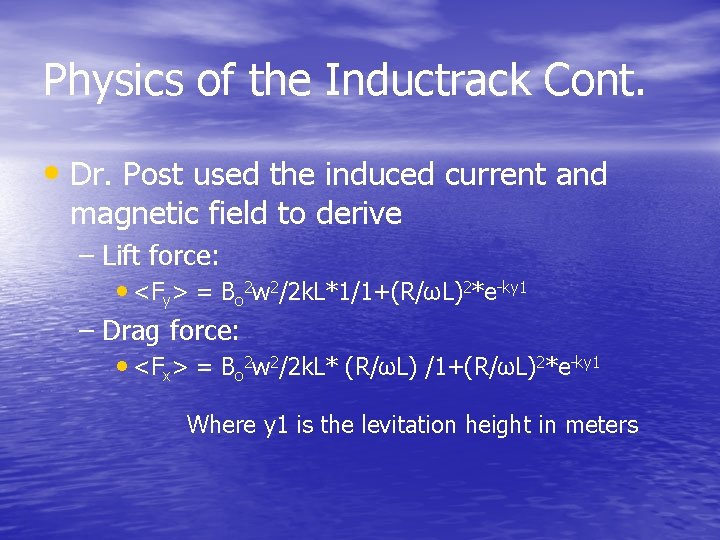 Physics of the Inductrack Cont.

• Dr. Post used the induced current and magnetic field to derive

– Lift force:

• $<F_y> = B_o^2w^2/2kL*1/1+(R/\omega L)^2*e^{-ky1}$

– Drag force:

• $<F_x> = B_o^2w^2/2kL* (R/\omega L) /1+(R/\omega L)^2*e^{-ky1}$

Where y1 is the levitation height in meters